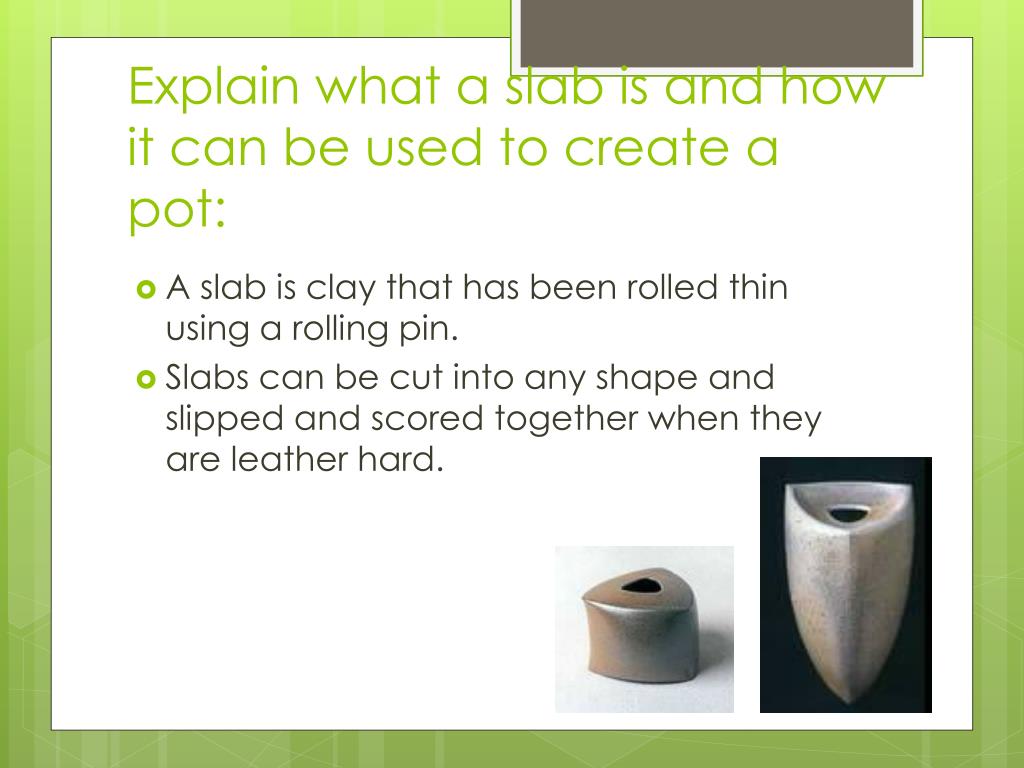 Explain what a slab is and how it can be used to create a pot:

A slab is clay that has been rolled thin using a rolling pin.

Slabs can be cut into any shape and slipped and scored together when they are leather hard.